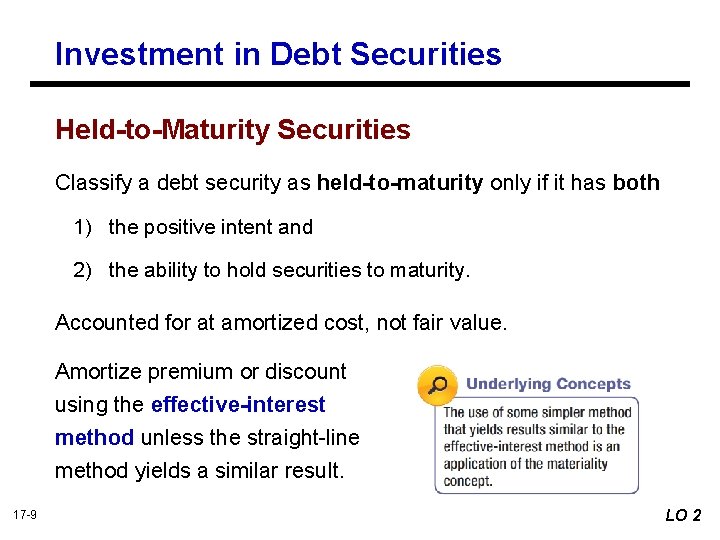 Investment in Debt Securities

Held-to-Maturity Securities

Classify a debt security as held-to-maturity only if it has both

1) the positive intent and

2) the ability to hold securities to maturity.

Accounted for at amortized cost, not fair value.

Amortize premium or discount using the effective-interest method unless the straight-line method yields a similar result.

Underlying Concepts

The use of some simpler method that yields results similar to the effective-interest method is an application of the materiality concept.

17-9

LO 2